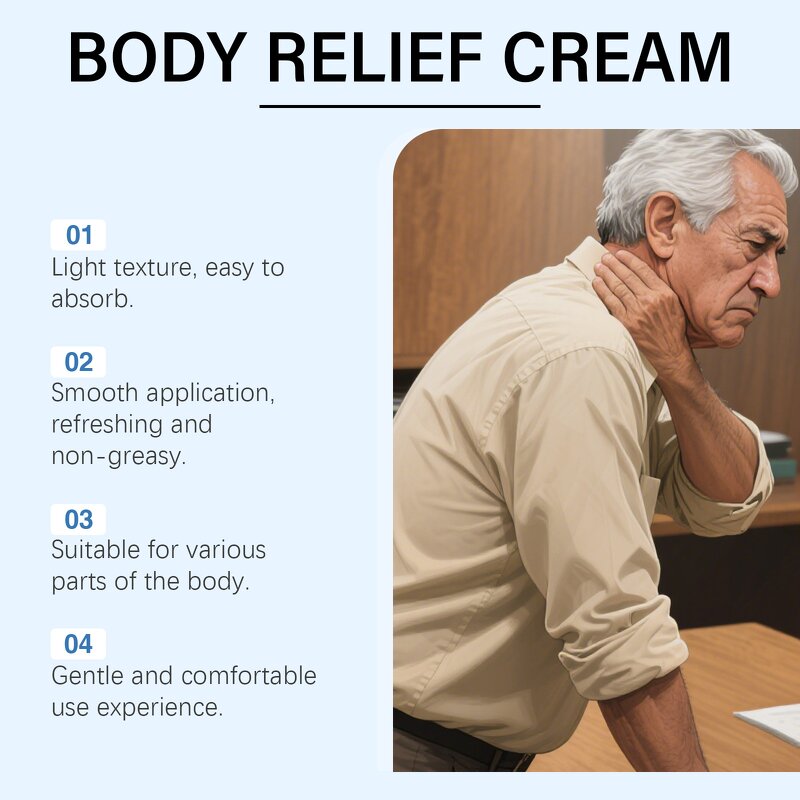 BODY RELIEF CREAM

01
Light texture, easy to absorb.

02
Smooth application, refreshing and non-greasy.

03
Suitable for various parts of the body.

04
Gentle and comfortable use experience.